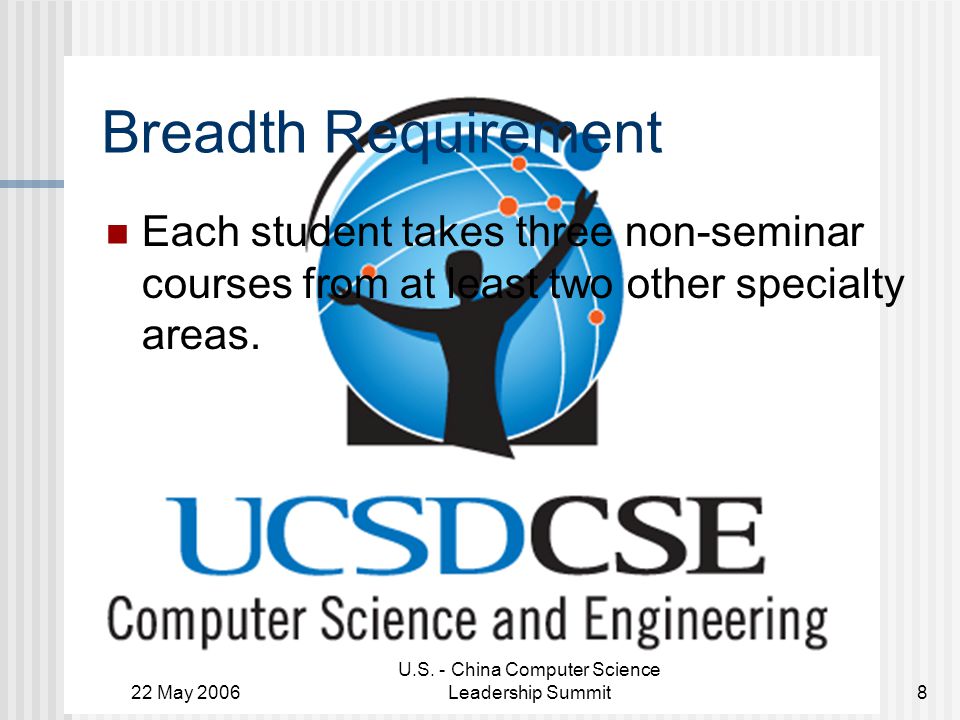 Breadth Requirement

Each student takes three non-seminar courses from at least two other specialty areas.

UCSDCSE
Computer Science and Engineering

22 May 2006

U.S. - China Computer Science Leadership Summit

8